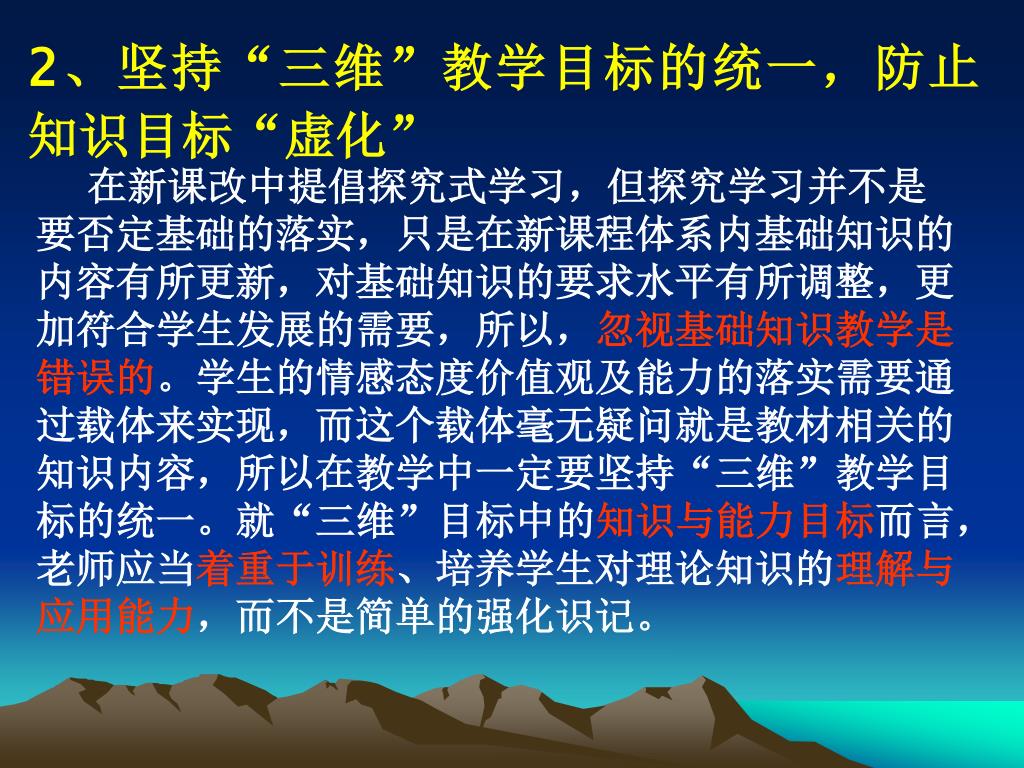 2、坚持“三维”教学目标的统一，防止知识目标“虚化”

在新课改中提倡探究式学习，但探究学习并不是要否定基础的落实，只是在新课程体系内基础知识的内容有所更新，对基础知识的要求水平有所调整，更加符合学生发展的需要，所以，忽视基础知识教学是错误的。学生的情感态度价值观及能力的落实需要通过载体来实现，而这个载体毫无疑问就是教材相关的知识内容，所以在教学中一定要坚持“三维”教学目标的统一。就“三维”目标中的知识与能力目标而言，老师应当着重于训练、培养学生对理论知识的理解与应用能力，而不是简单的强化识记。